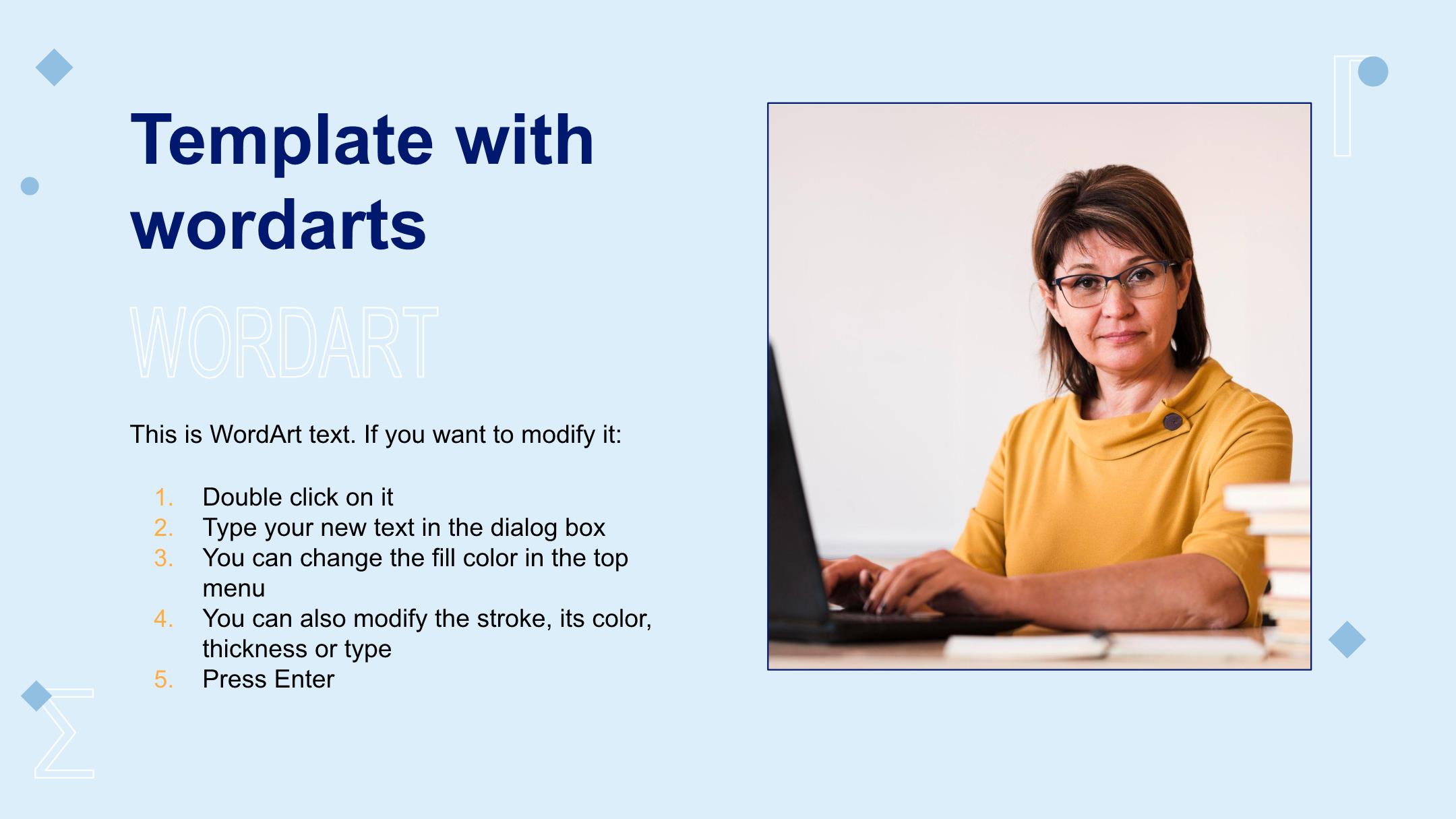 Template with wordarts

WORDART

This is WordArt text. If you want to modify it:

1. Double click on it
2. Type your new text in the dialog box
3. You can change the fill color in the top menu
4. You can also modify the stroke, its color, thickness or type
5. Press Enter